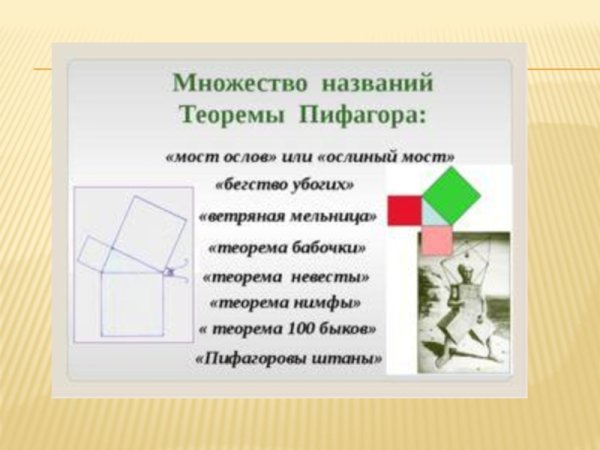 Множество названий Теоремы Пифагора:

«мост ослов» или «ослиный мост»

«бегство убогих»

«ветряная мельница»

«теорема бабочки»

«теорема невесты»

«теорема нимфы»

« теорема 100 быков»

«Пифагоровы штаны»